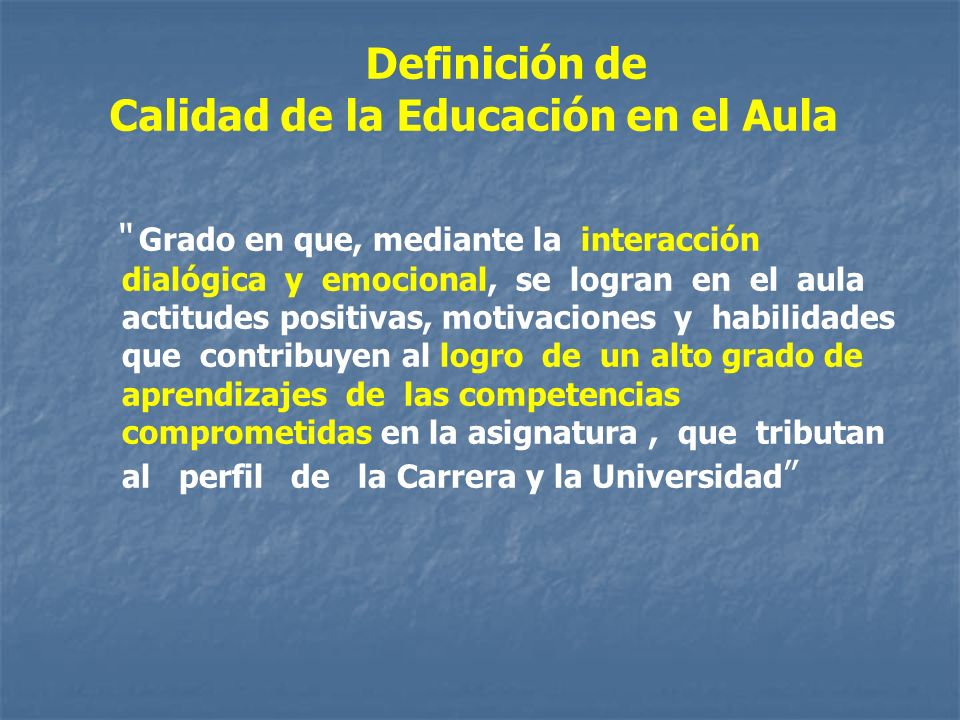 Definición de
Calidad de la Educación en el Aula

" Grado en que, mediante la interacción dialógica y emocional, se logran en el aula actitudes positivas, motivaciones y habilidades que contribuyen al logro de un alto grado de aprendizajes de las competencias comprometidas en la asignatura , que tributan al perfil de la Carrera y la Universidad"